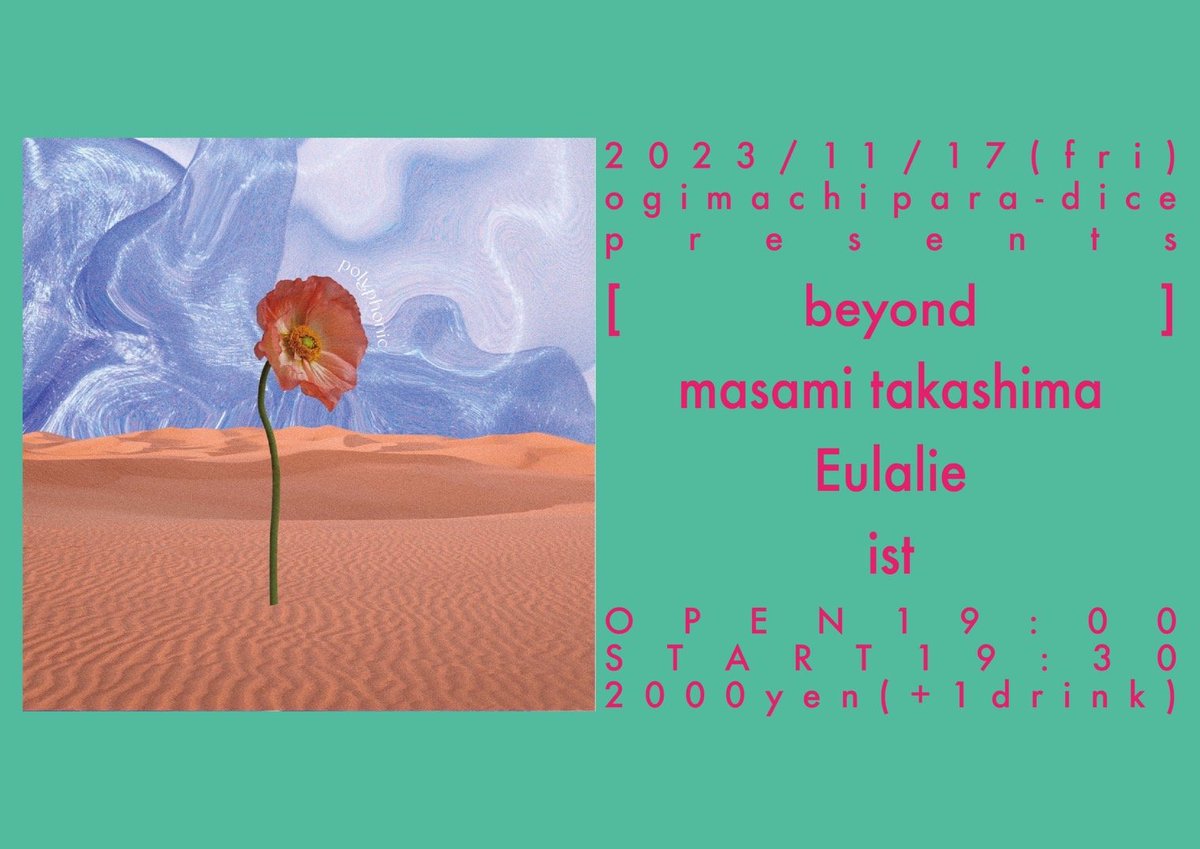 polyphonic

2023/11/17(fri)
ogimachipara-dice
presents
[ beyond ]
masami takashima
Eulalie
ist
OPEN19:00
START19:30
2000yen(+1drink)